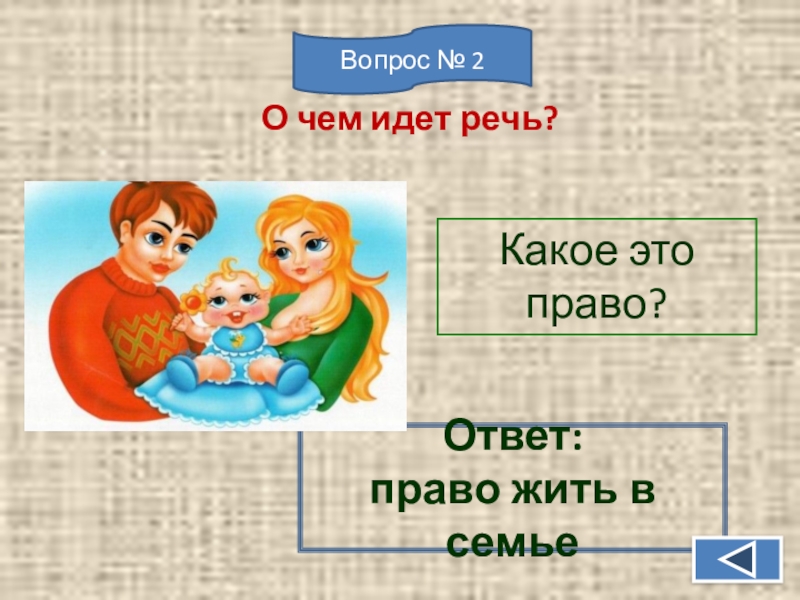 Вопрос № 2

О чем идет речь?

Какое это право?

Ответ: право жить в семье